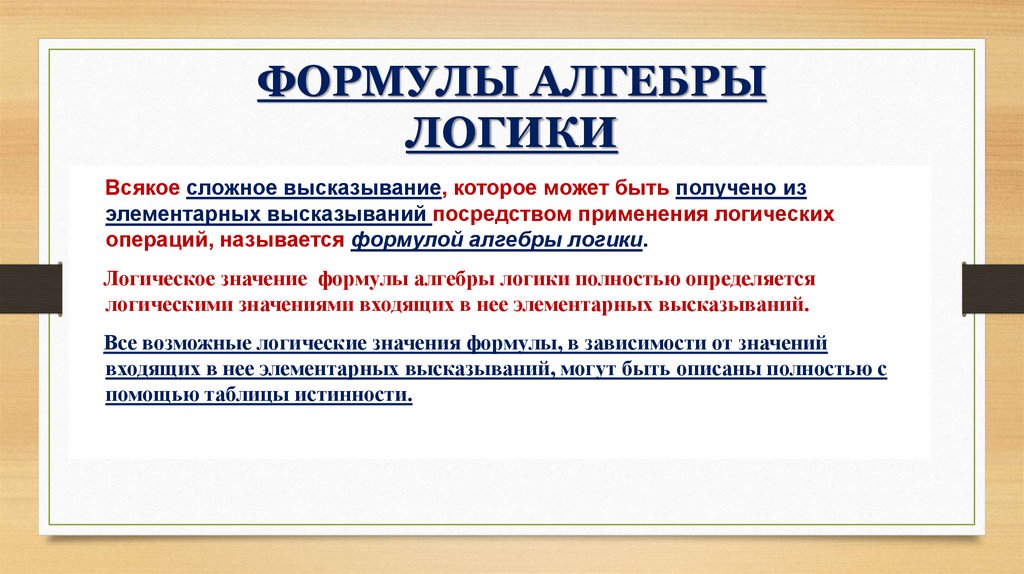 ФОРМУЛЫ АЛГЕБРЫ ЛОГИКИ

Всякое сложное высказывание, которое может быть получено из элементарных высказываний посредством применения логических операций, называется формулой алгебры логики.

Логическое значение формулы алгебры логики полностью определяется логическими значениями входящих в нее элементарных высказываний.

Все возможные логические значения формулы, в зависимости от значений входящих в нее элементарных высказываний, могут быть описаны полностью с помощью таблицы истинности.